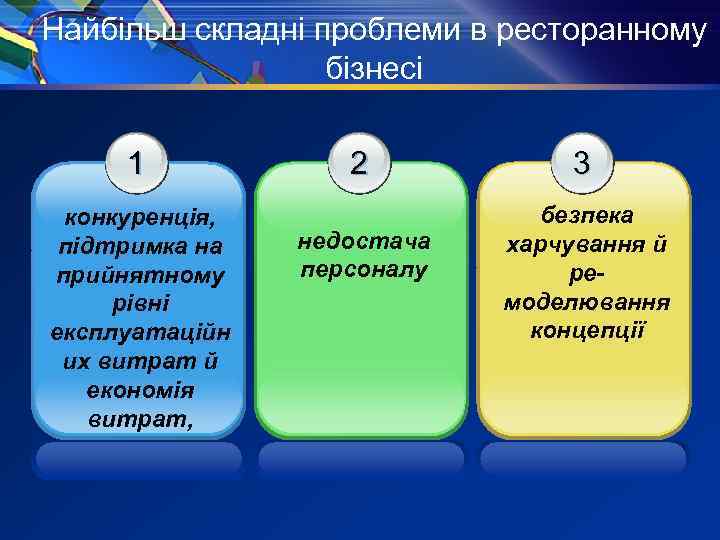 Найбільш складні проблеми в ресторанному бізнесі

1

конкуренція, підтримка на прийнятному рівні експлуатаційних витрат й економія витрат,

2

недостача персоналу

3

безпека харчування й ре-моделювання концепції